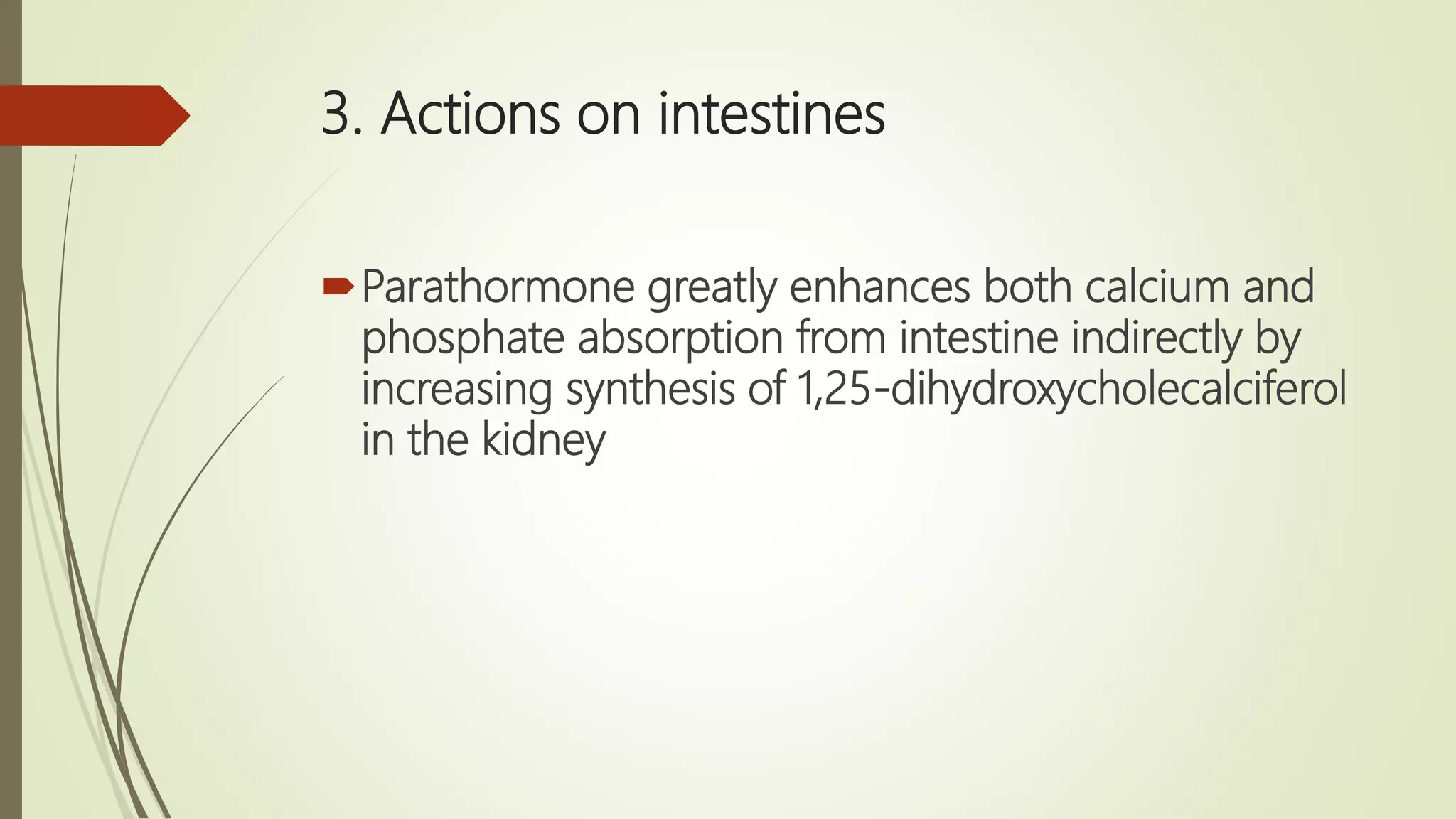 3. Actions on intestines

Parathormone greatly enhances both calcium and phosphate absorption from intestine indirectly by increasing synthesis of 1,25-dihydroxycholecalciferol in the kidney